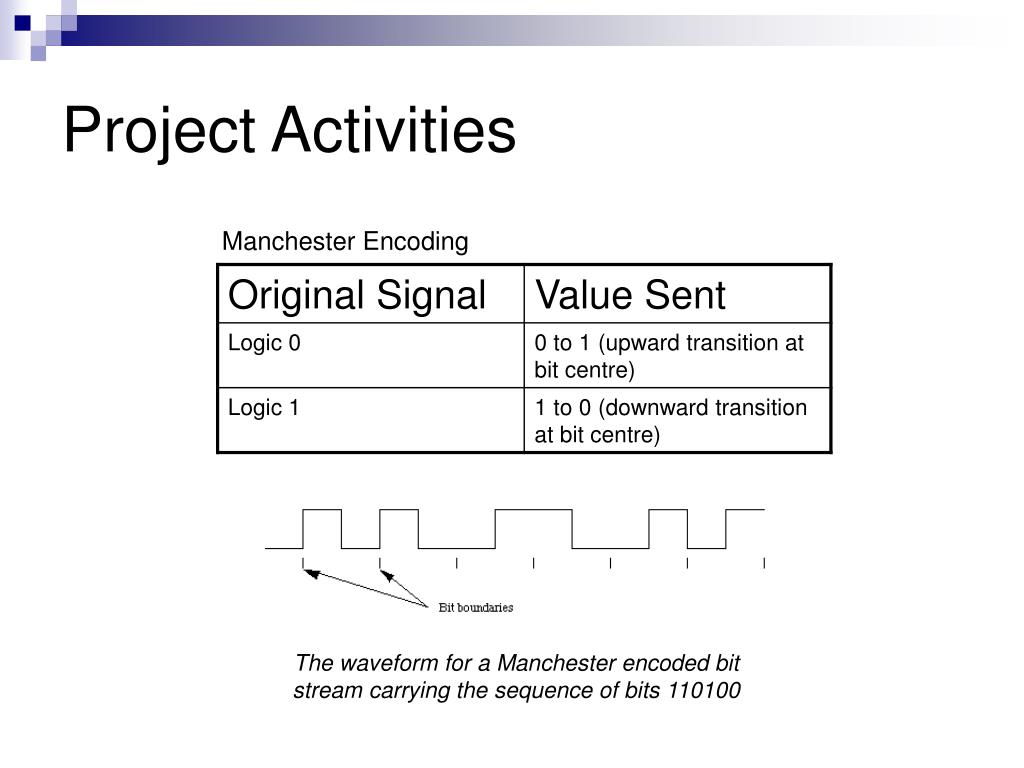 Project Activities

Manchester Encoding

| Original Signal | Value Sent |
|---|---|
| Logic 0 | 0 to 1 (upward transition at bit centre) |
| Logic 1 | 1 to 0 (downward transition at bit centre) |

Bit boundaries

The waveform for a Manchester encoded bit stream carrying the sequence of bits 110100